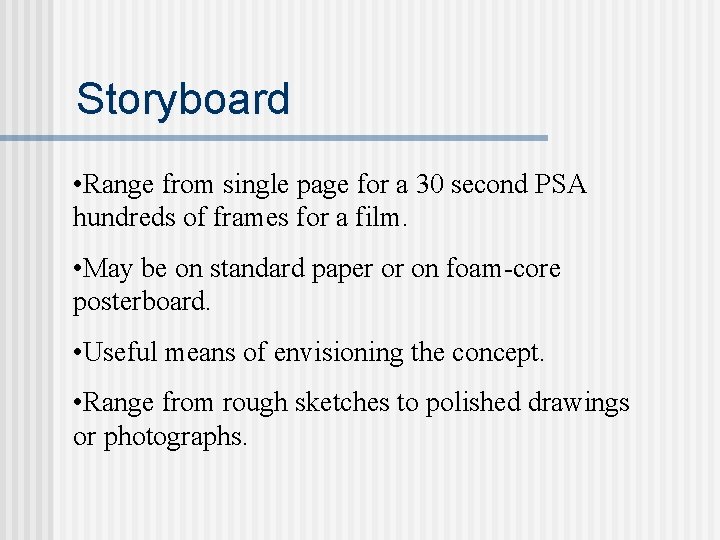 Storyboard

•Range from single page for a 30 second PSA hundreds of frames for a film.

•May be on standard paper or on foam-core posterboard.

•Useful means of envisioning the concept.

•Range from rough sketches to polished drawings or photographs.